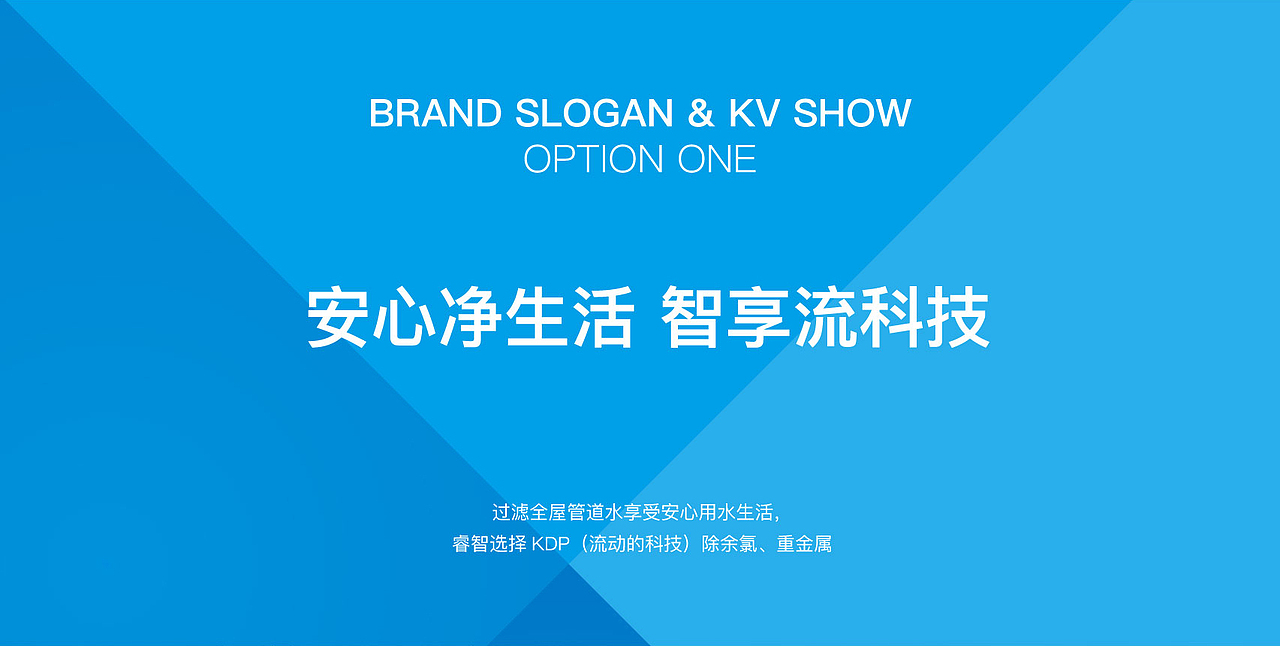 BRAND SLOGAN & KV SHOW
OPTION ONE

安心净生活 智享流科技

过滤全屋管道水享受安心用水生活，
睿智选择 KDP（流动的科技）除余氯、重金属